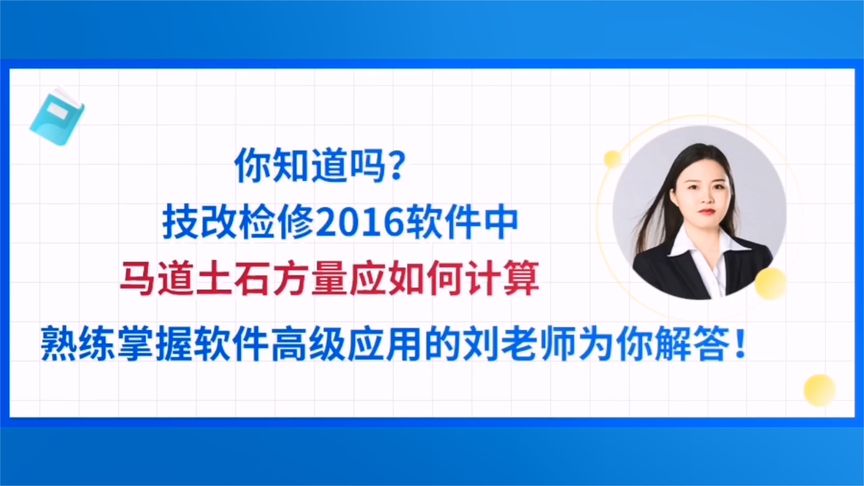 你知道吗？
技改检修2016软件中
马道土石方量应如何计算
熟练掌握软件高级应用的刘老师为你解答！